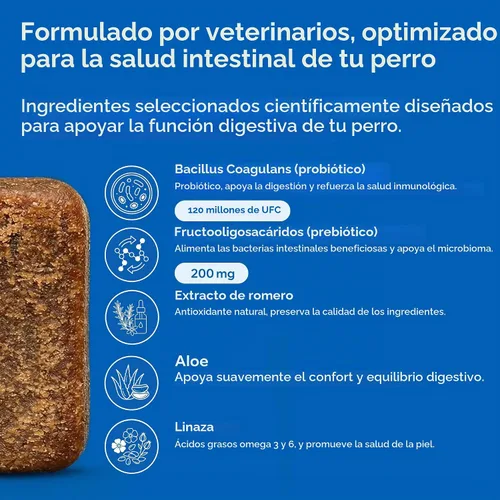 Formulado por veterinarios, optimizado para la salud intestinal de tu perro

Ingredientes seleccionados científicamente diseñados para apoyar la función digestiva de tu perro.

Bacillus Coagulans (probiótico)
Probiótico, apoya la digestión y refuerza la salud inmunológica.

120 millones de UFC

Fructooligosacáridos (prebiótico)
Alimenta las bacterias intestinales beneficiosas y apoya el microbioma.

200 mg

Extracto de romero
Antioxidante natural, preserva la calidad de los ingredientes.

Aloe
Apoya suavemente el confort y equilibrio digestivo.

Linaza
Ácidos grasos omega 3 y 6, y promueve la salud de la piel.